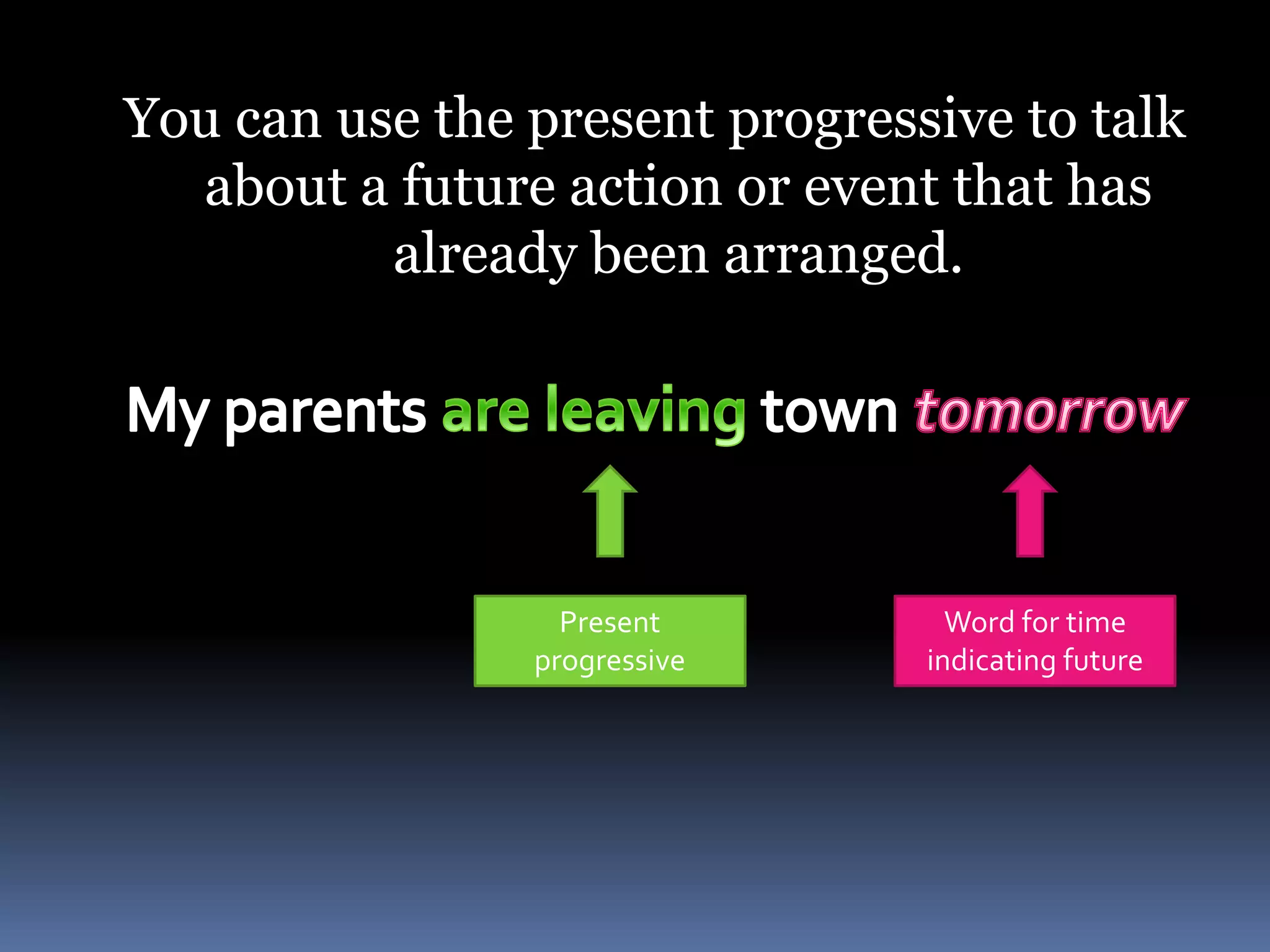 You can use the present progressive to talk about a future action or event that has already been arranged.

My parents are leaving town tomorrow

Present progressive

Word for time indicating future